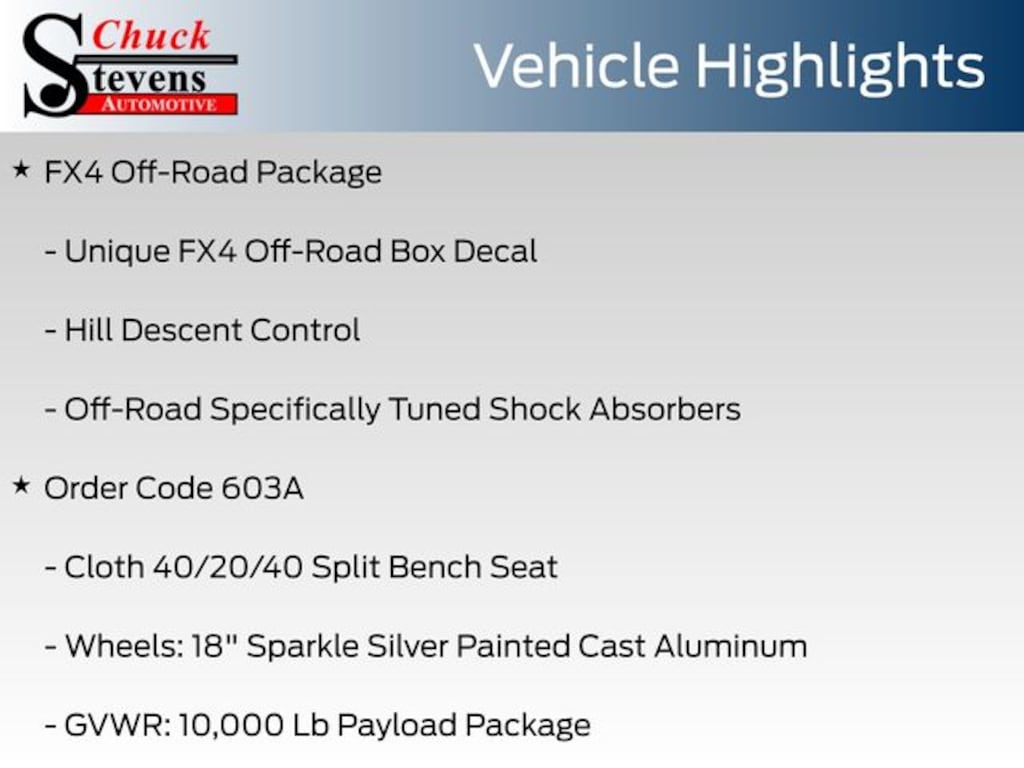 Chuck
Stevens
AUTOMOTIVE

Vehicle Highlights

★ FX4 Off-Road Package

- Unique FX4 Off-Road Box Decal

- Hill Descent Control

- Off-Road Specifically Tuned Shock Absorbers

★ Order Code 603A

- Cloth 40/20/40 Split Bench Seat

- Wheels: 18" Sparkle Silver Painted Cast Aluminum

- GVWR: 10,000 Lb Payload Package